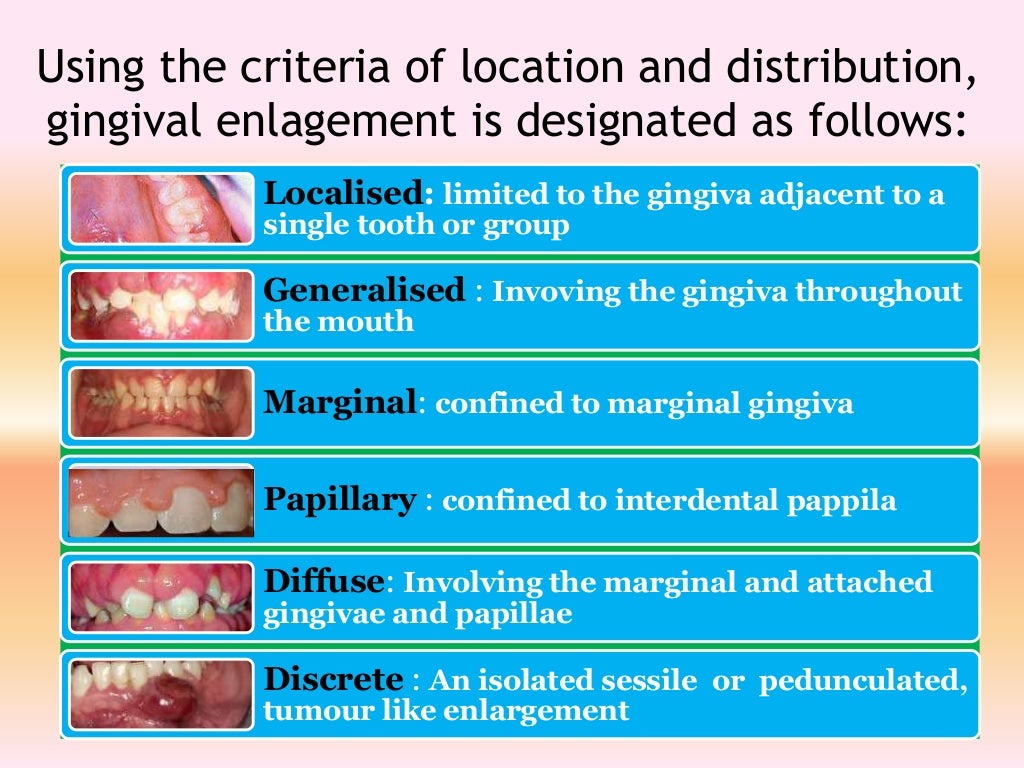 Using the criteria of location and distribution, gingival enlagement is designated as follows:

Localised: limited to the gingiva adjacent to a single tooth or group

Generalised : Invoving the gingiva throughout the mouth

Marginal: confined to marginal gingiva

Papillary : confined to interdental pappila

Diffuse: Involving the marginal and attached gingivae and papillae

Discrete : An isolated sessile or pedunculated, tumour like enlargement